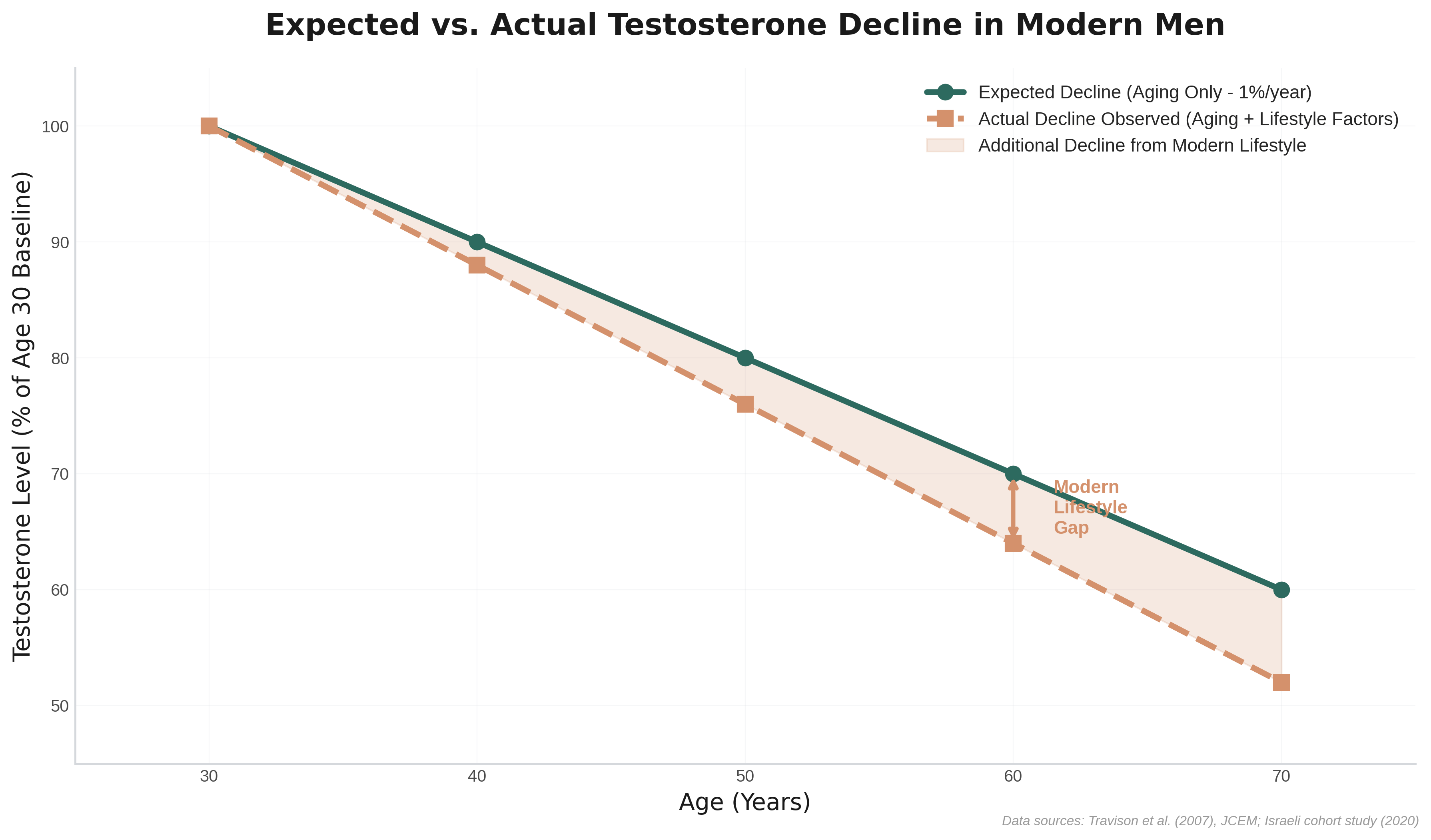 Expected vs. Actual Testosterone Decline in Modern Men

Expected Decline (Aging Only - 1%/year)
Actual Decline Observed (Aging + Lifestyle Factors)
Additional Decline from Modern Lifestyle

Testosterone Level (% of Age 30 Baseline)

100
90
80
70
60
50

Modern Lifestyle Gap

30
40
50
60
70

Age (Years)

Data sources: Travison et al. (2007), JCEM; Israeli cohort study (2020)